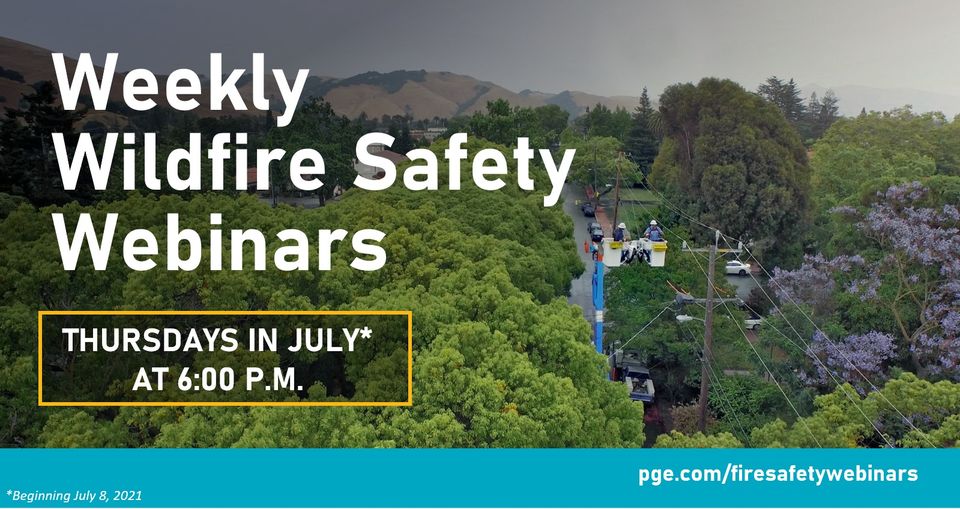 Weekly Wildfire Safety Webinars

THURSDAYS IN JULY* AT 6:00 P.M.

pge.com/firesafetywebinars

*Beginning July 8, 2021